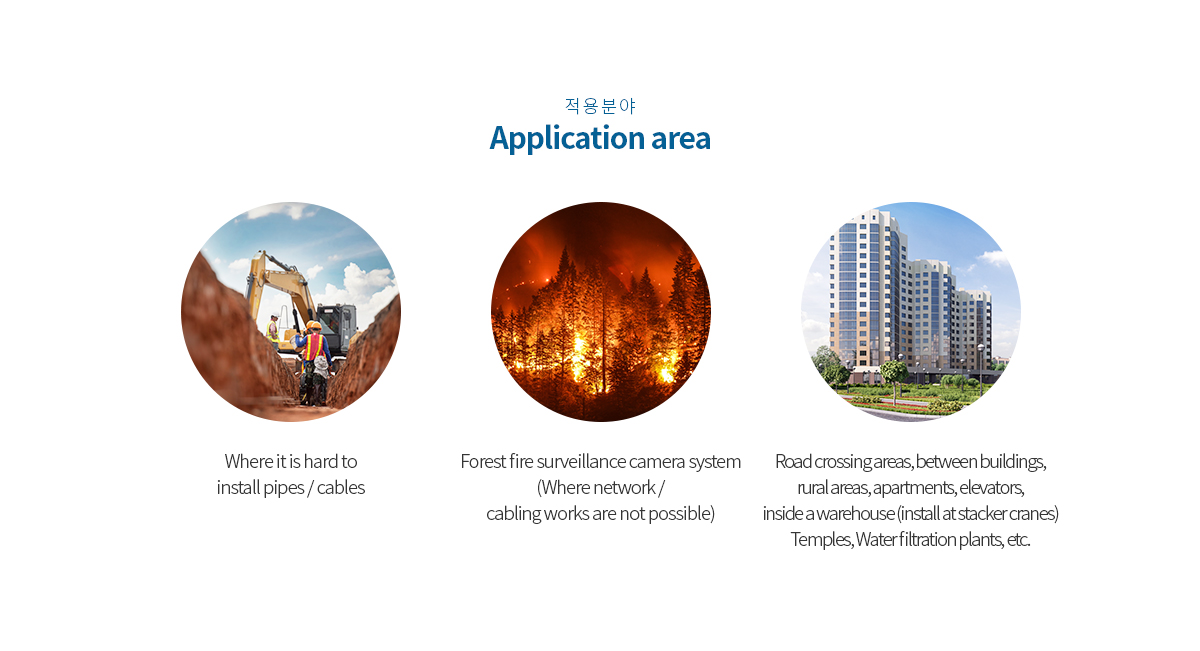 적용분야
Application area

Where it is hard to install pipes / cables

Forest fire surveillance camera system (Where network / cabling works are not possible)

Road crossing areas, between buildings, rural areas, apartments, elevators, inside a warehouse (install at stacker cranes) Temples, Water filtration plants, etc.